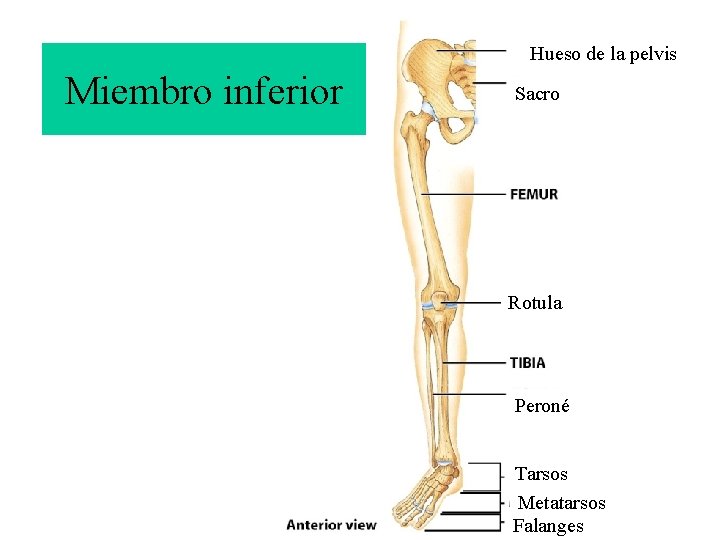 Miembro inferior

Hueso de la pelvis

Sacro

FEMUR

Rotula

TIBIA

Peroné

Tarsos

Metatarsos

Falanges

Anterior view